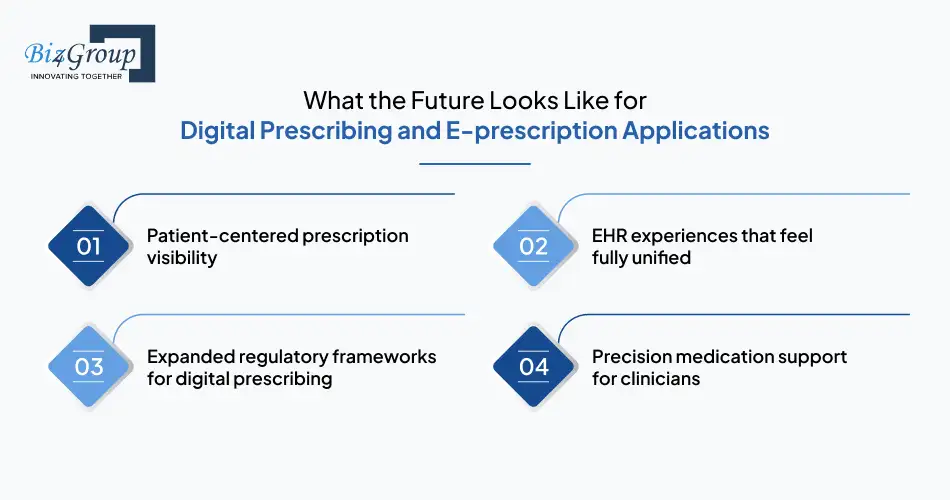 Biz4Group
INNOVATING TOGETHER

What the Future Looks Like for
Digital Prescribing and E-prescription Applications

01
Patient-centered prescription visibility

02
EHR experiences that feel fully unified

03
Expanded regulatory frameworks for digital prescribing

04
Precision medication support for clinicians